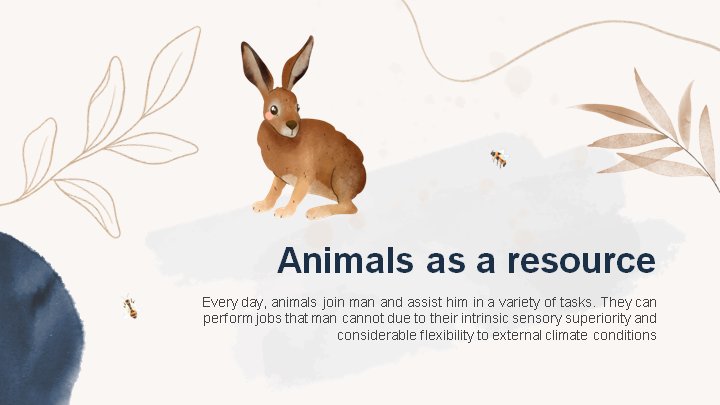 Animals as a resource

Every day, animals join man and assist him in a variety of tasks. They can perform jobs that man cannot due to their intrinsic sensory superiority and considerable flexibility to external climate conditions